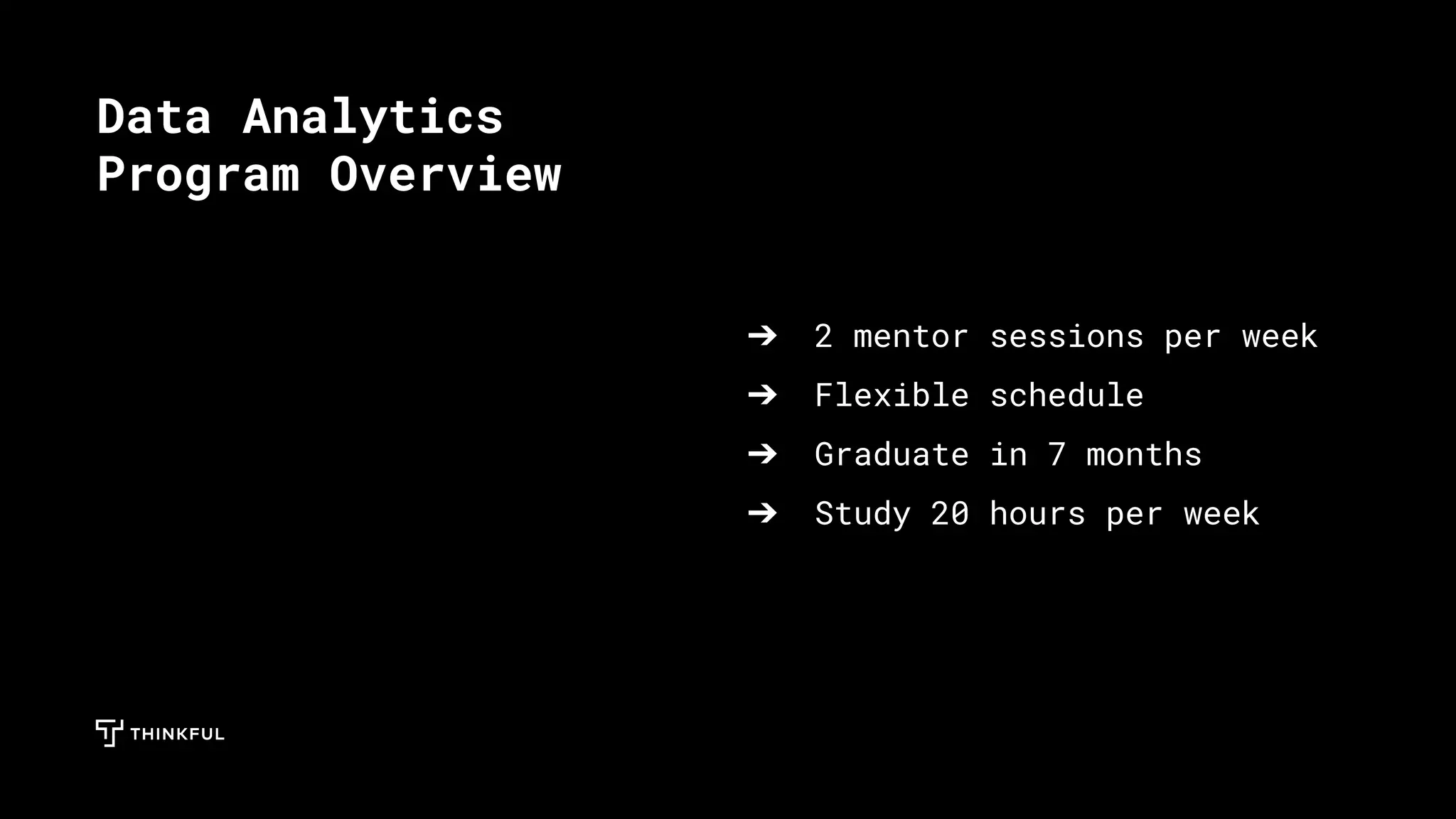 Data Analytics Program Overview

➔ 2 mentor sessions per week
➔ Flexible schedule
➔ Graduate in 7 months
➔ Study 20 hours per week

THINKFUL